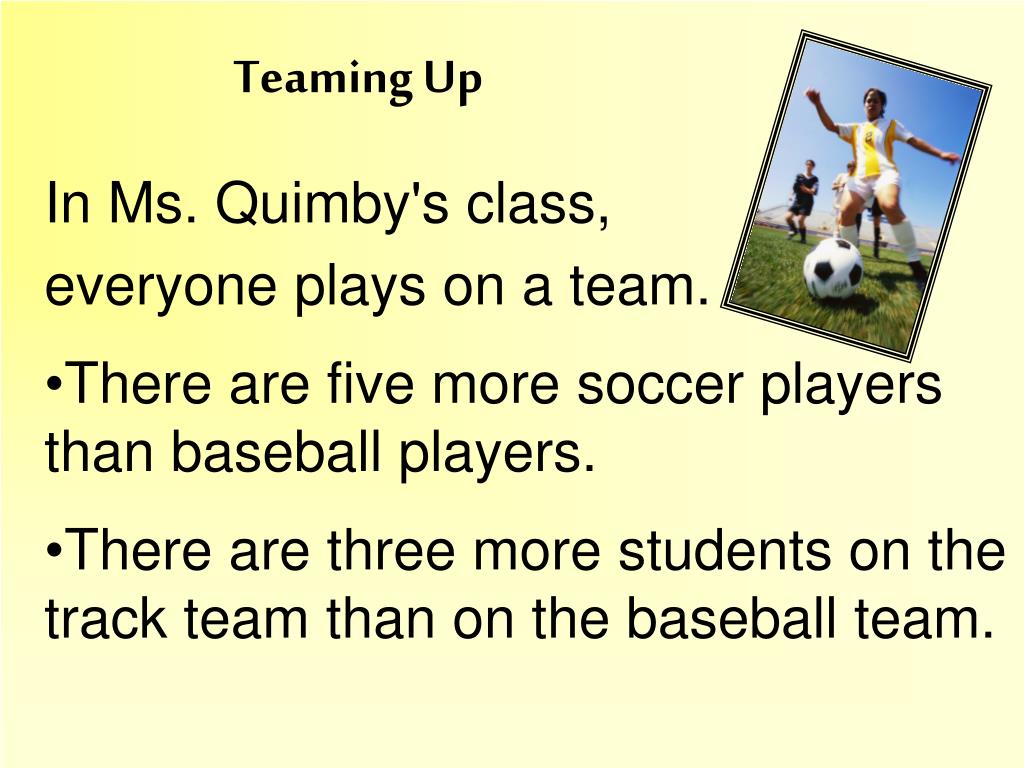 Teaming Up

In Ms. Quimby's class,
everyone plays on a team.

•There are five more soccer players than baseball players.

•There are three more students on the track team than on the baseball team.